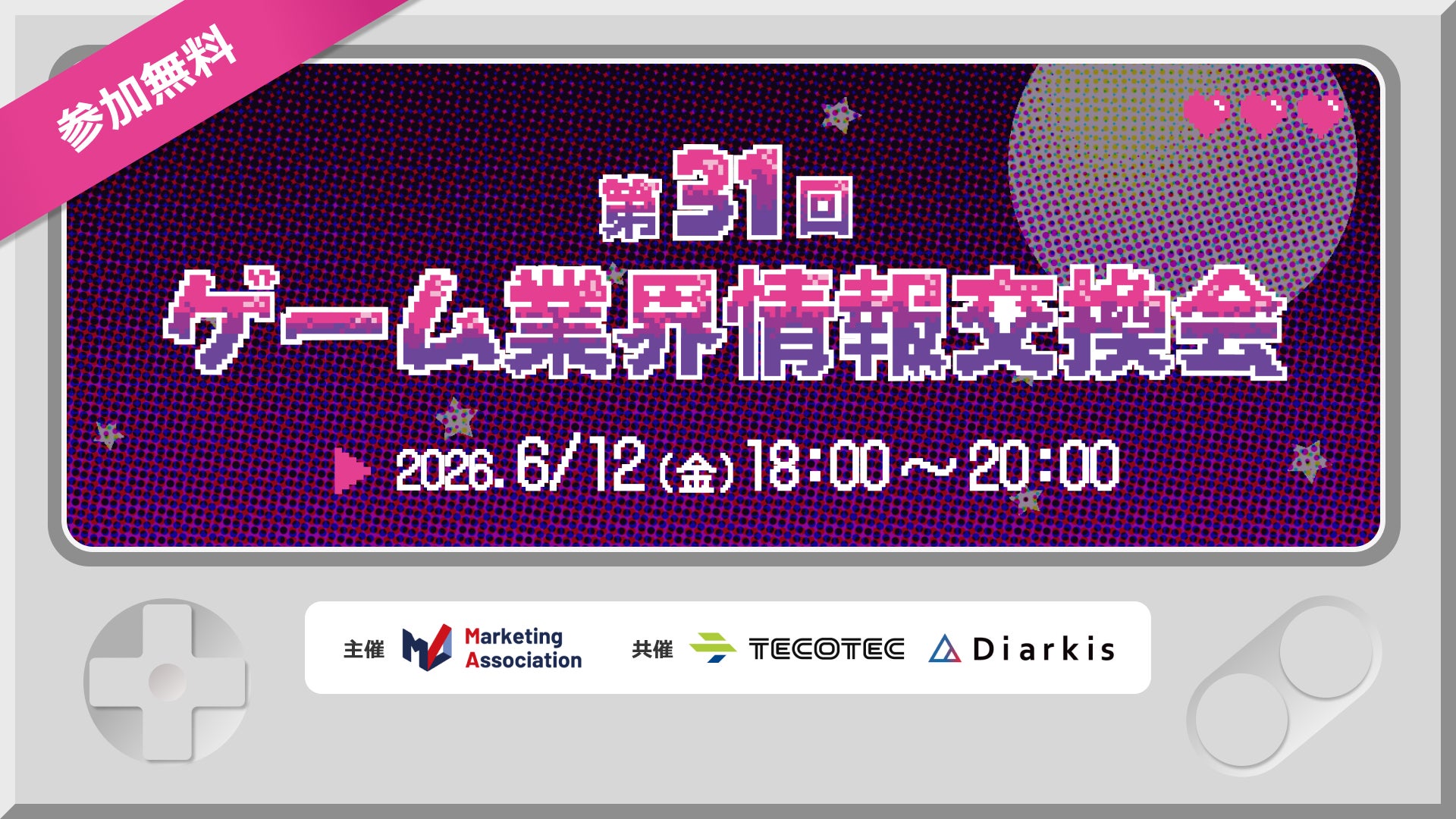 参加無料

第31回

ゲーム業界情報交換会

2026.6/12(金)18:00～20:00

主催 Marketing Association 共催 TECOTEC Diarkis